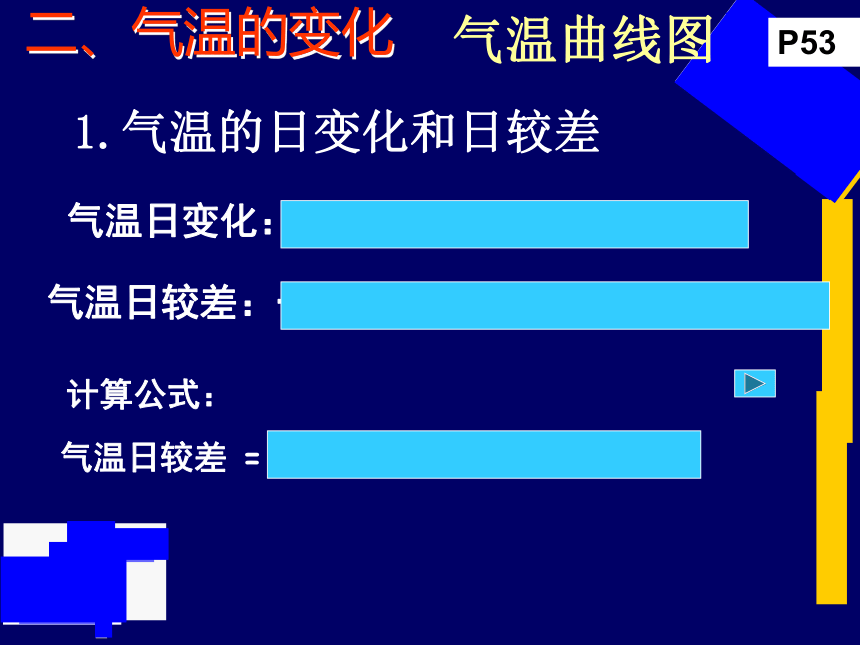 二、气温的变化　气温曲线图

P53

1. 气温的日变化和日较差

气温日变化：

气温日较差：

计算公式：

气温日较差 =